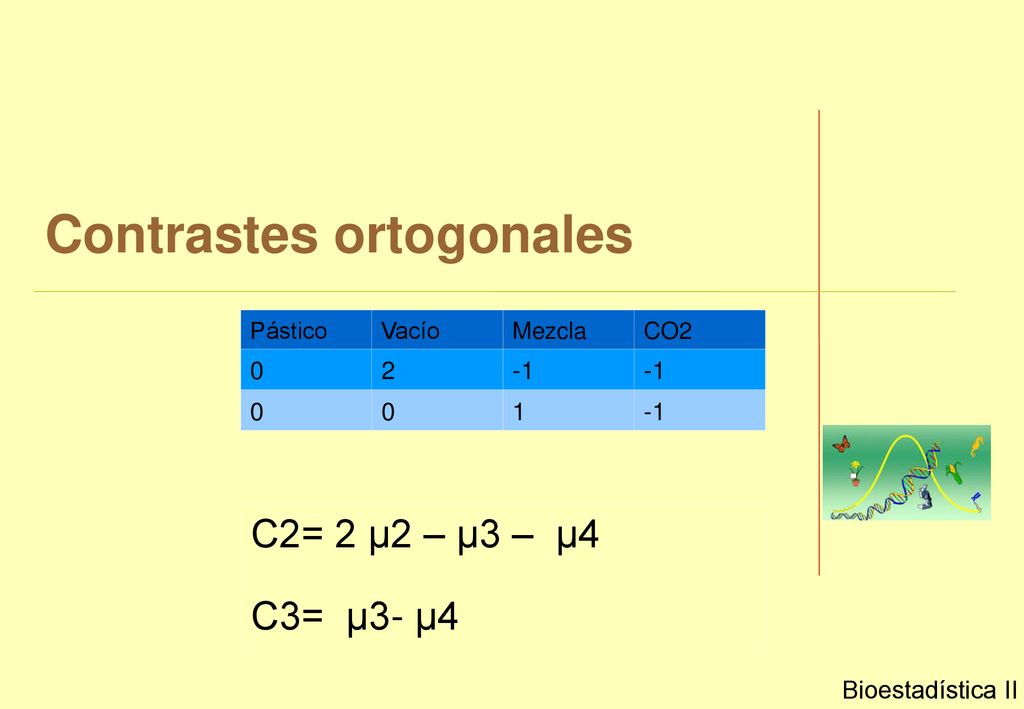 Contrastes ortogonales

| Pástico | Vacío | Mezcla | CO2 |
|---|---|---|---|
| 0 | 2 | -1 | -1 |
| 0 | 0 | 1 | -1 |

C2= 2 μ2 – μ3 – μ4

C3= μ3- μ4

Bioestadística II